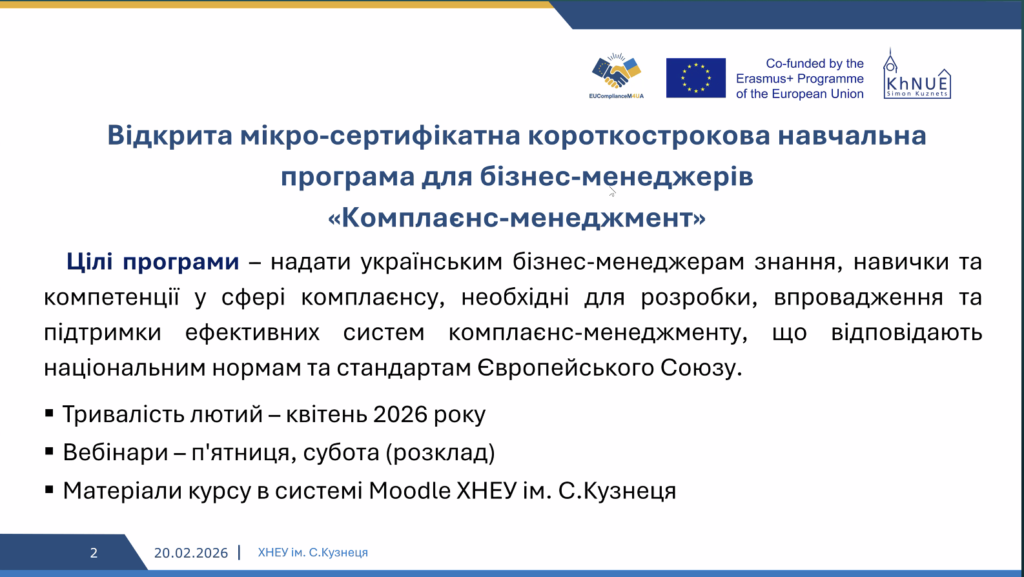 EUComplianceM4UA

Co-funded by the Erasmus+ Programme of the European Union

KhNUE Simon Kuznets

Відкрита мікро-сертифікатна короткострокова навчальна програма для бізнес-менеджерів «Комплаєнс-менеджмент»

Цілі програми – надати українським бізнес-менеджерам знання, навички та компетенції у сфері комплаєнсу, необхідні для розробки, впровадження та підтримки ефективних систем комплаєнс-менеджменту, що відповідають національним нормам та стандартам Європейського Союзу.

▪ Тривалість лютий – квітень 2026 року
▪ Вебінари – п'ятниця, субота (розклад)
▪ Матеріали курсу в системі Moodle ХНЕУ ім. С.Кузнеця

2 20.02.2026 | ХНЕУ ім. С.Кузнеця